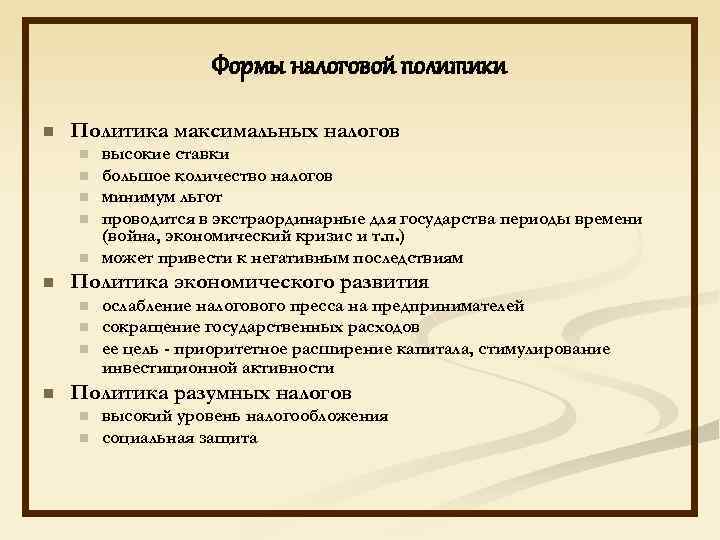 Формы налоговой политики

Политика максимальных налогов
высокие ставки
большое количество налогов
минимум льгот
проводится в экстраординарные для государства периоды времени (война, экономический кризис и т.п.)
может привести к негативным последствиям

Политика экономического развития
ослабление налогового пресса на предпринимателей
сокращение государственных расходов
ее цель - приоритетное расширение капитала, стимулирование инвестиционной активности

Политика разумных налогов
высокий уровень налогообложения
социальная защита